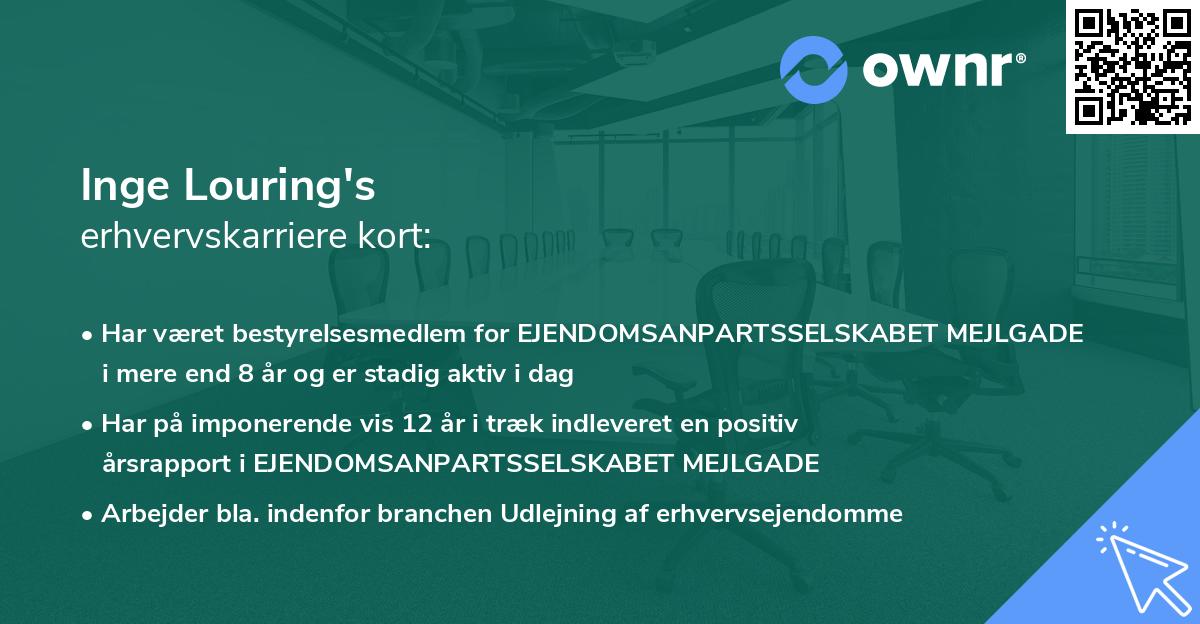 ownr®

Inge Louring's
erhvervskarriere kort:

• Har været bestyrelsesmedlem for EJENDOMSANPARTSSELSKABET MEJLGADE i mere end 8 år og er stadig aktiv i dag

• Har på imponerende vis 12 år i træk indleveret en positiv årsrapport i EJENDOMSANPARTSSELSKABET MEJLGADE

• Arbejder bla. indenfor branchen Udlejning af erhvervsejendomme